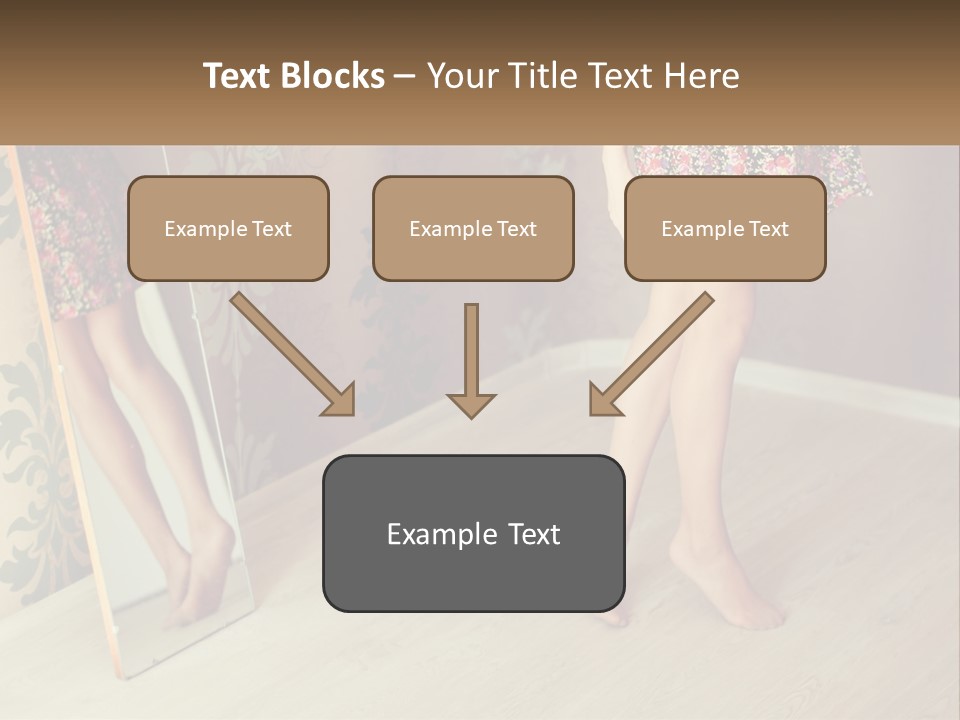 Text Blocks – Your Title Text Here

Example Text

Example Text

Example Text

Example Text